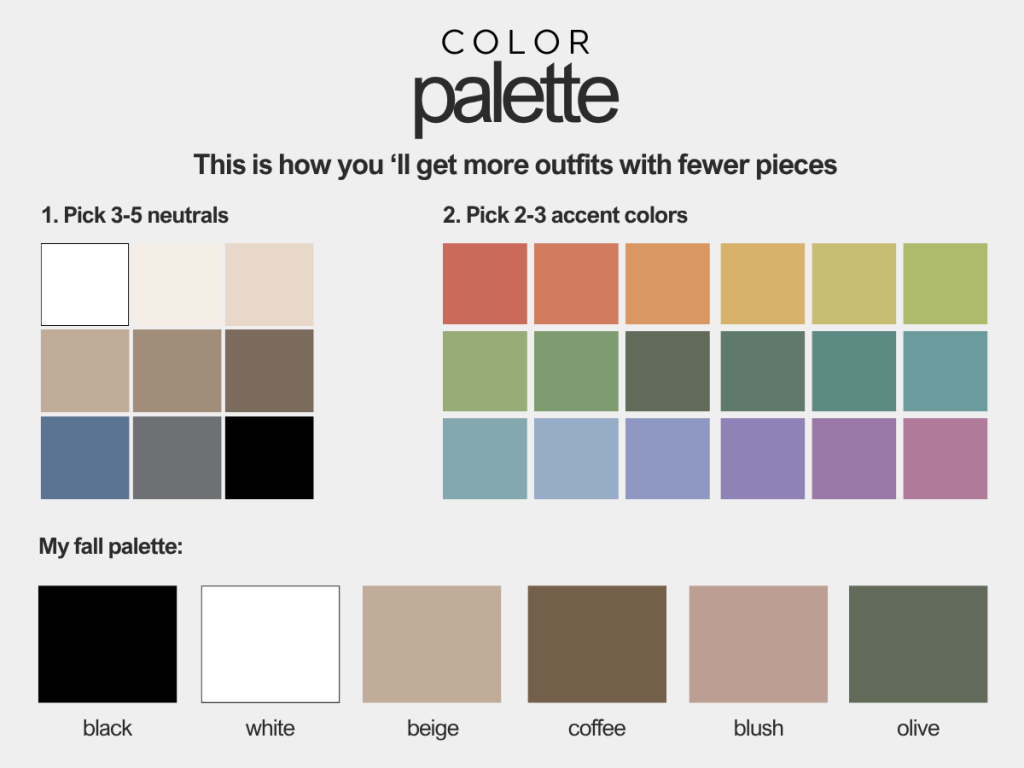 COLOR
palette

This is how you ‘ll get more outfits with fewer pieces

1. Pick 3-5 neutrals

2. Pick 2-3 accent colors

My fall palette:

black white beige coffee blush olive